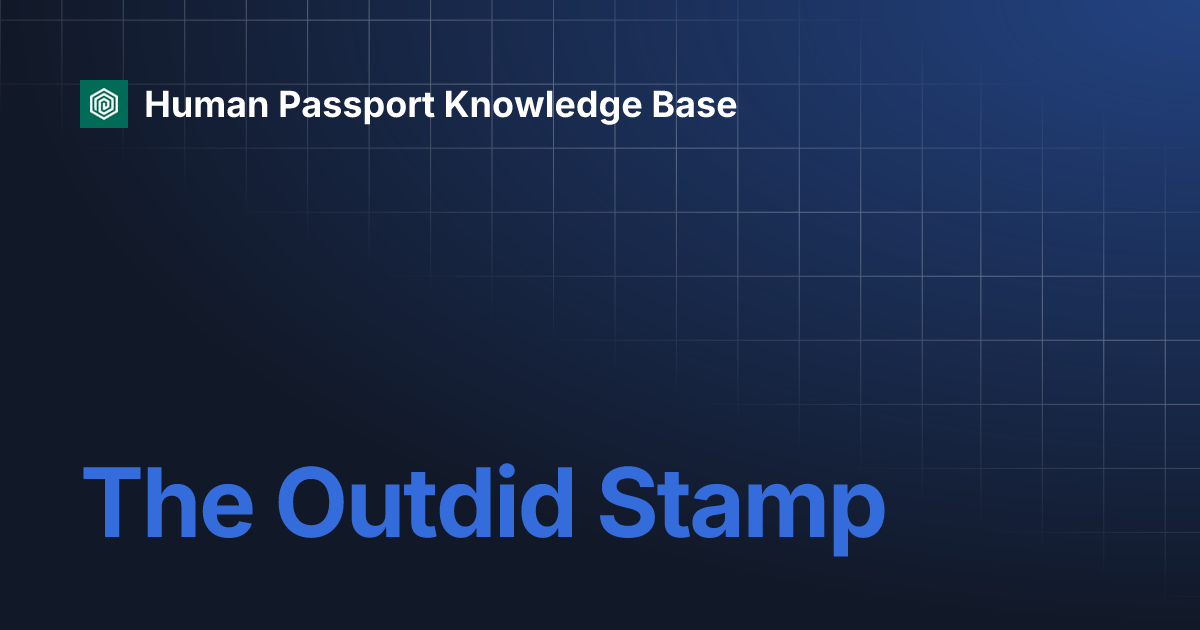 Human Passport Knowledge Base

The Outdid Stamp